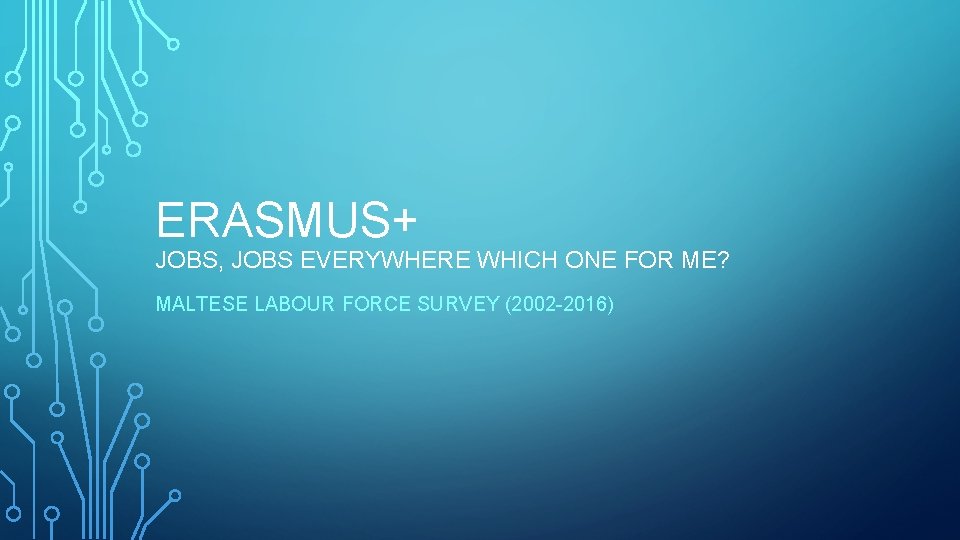 ERASMUS+

JOBS, JOBS EVERYWHERE WHICH ONE FOR ME?

MALTESE LABOUR FORCE SURVEY (2002-2016)